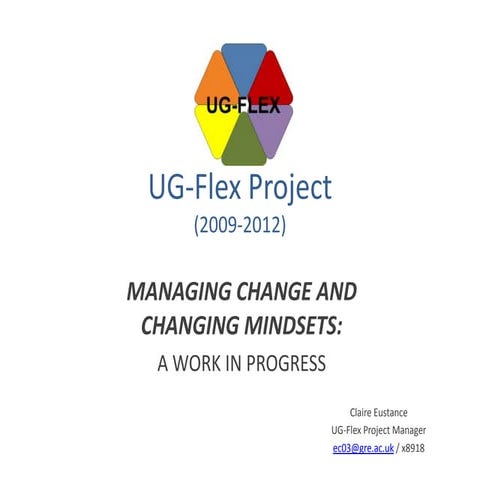 UG-FLEX

UG-Flex Project
(2009-2012)

MANAGING CHANGE AND CHANGING MINDSETS:
A WORK IN PROGRESS

Claire Eustance
UG-Flex Project Manager
ec03@gre.ac.uk / x8918